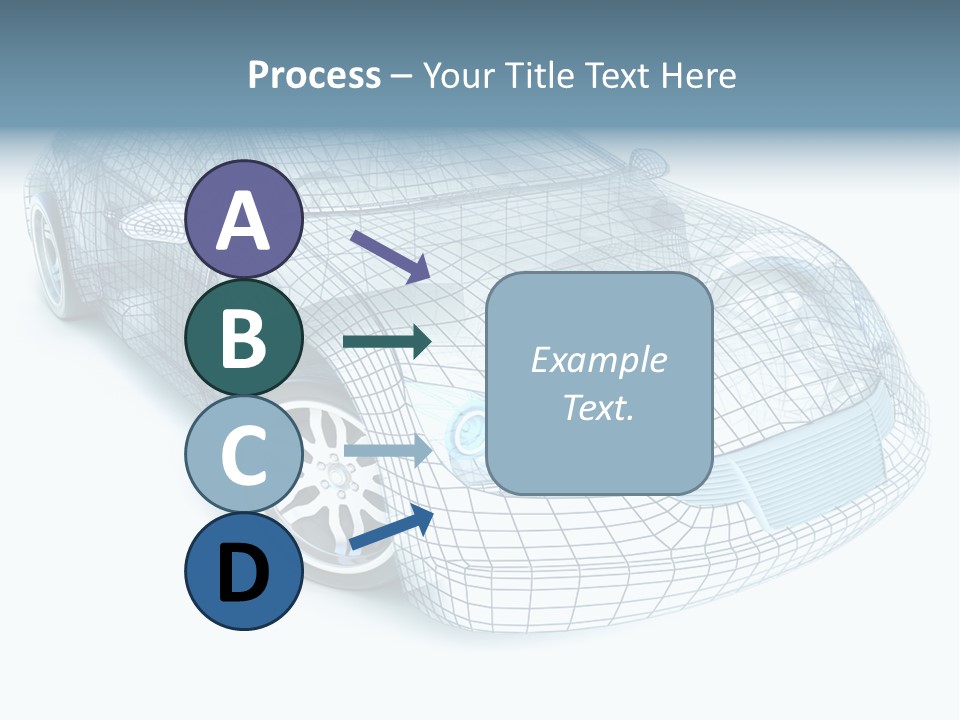 Process – Your Title Text Here

A

B

C

D

Example Text.